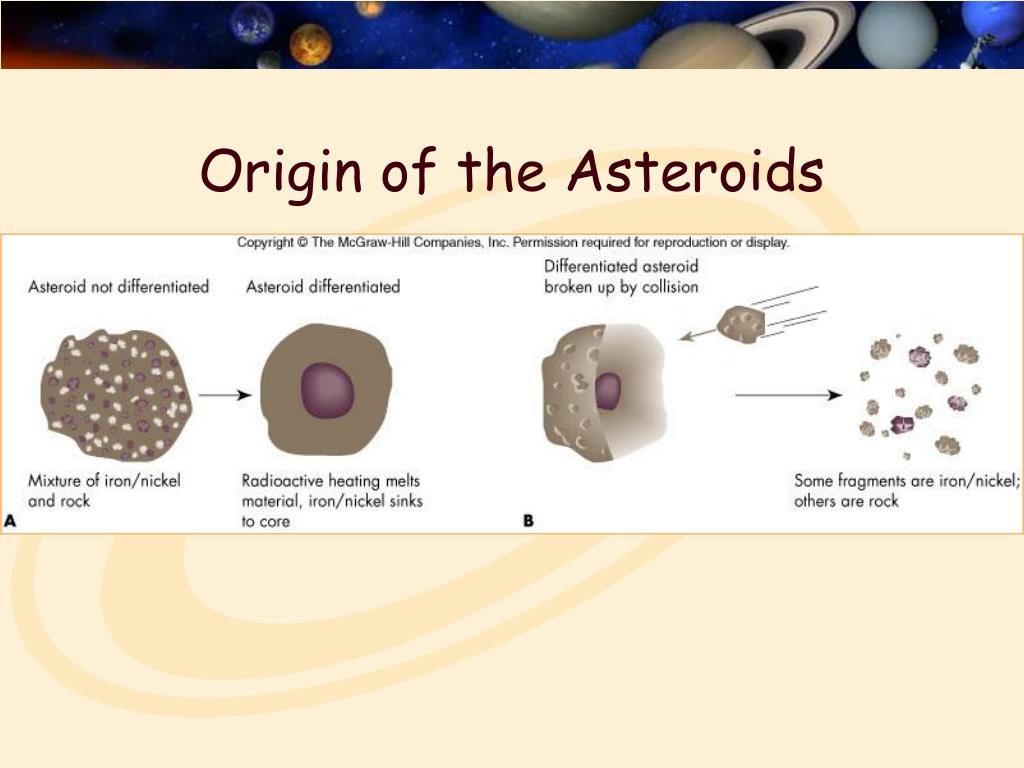 Origin of the Asteroids

Copyright © The McGraw-Hill Companies, Inc. Permission required for reproduction or display.

Asteroid not differentiated

Asteroid differentiated

Differentiated asteroid broken up by collision

Mixture of iron/nickel and rock

Radioactive heating melts material, iron/nickel sinks to core

Some fragments are iron/nickel; others are rock

A

B